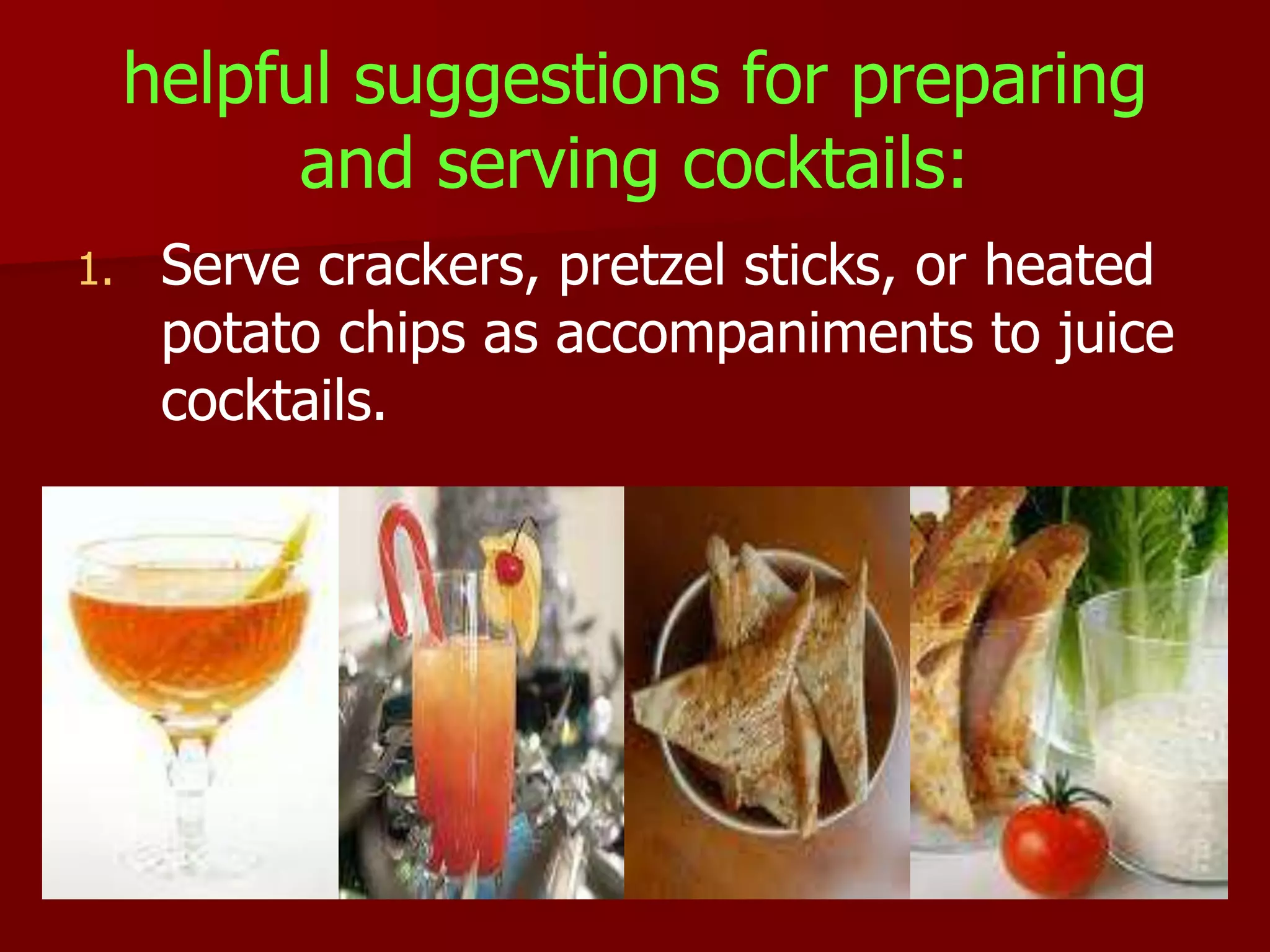 helpful suggestions for preparing and serving cocktails:

1. Serve crackers, pretzel sticks, or heated potato chips as accompaniments to juice cocktails.